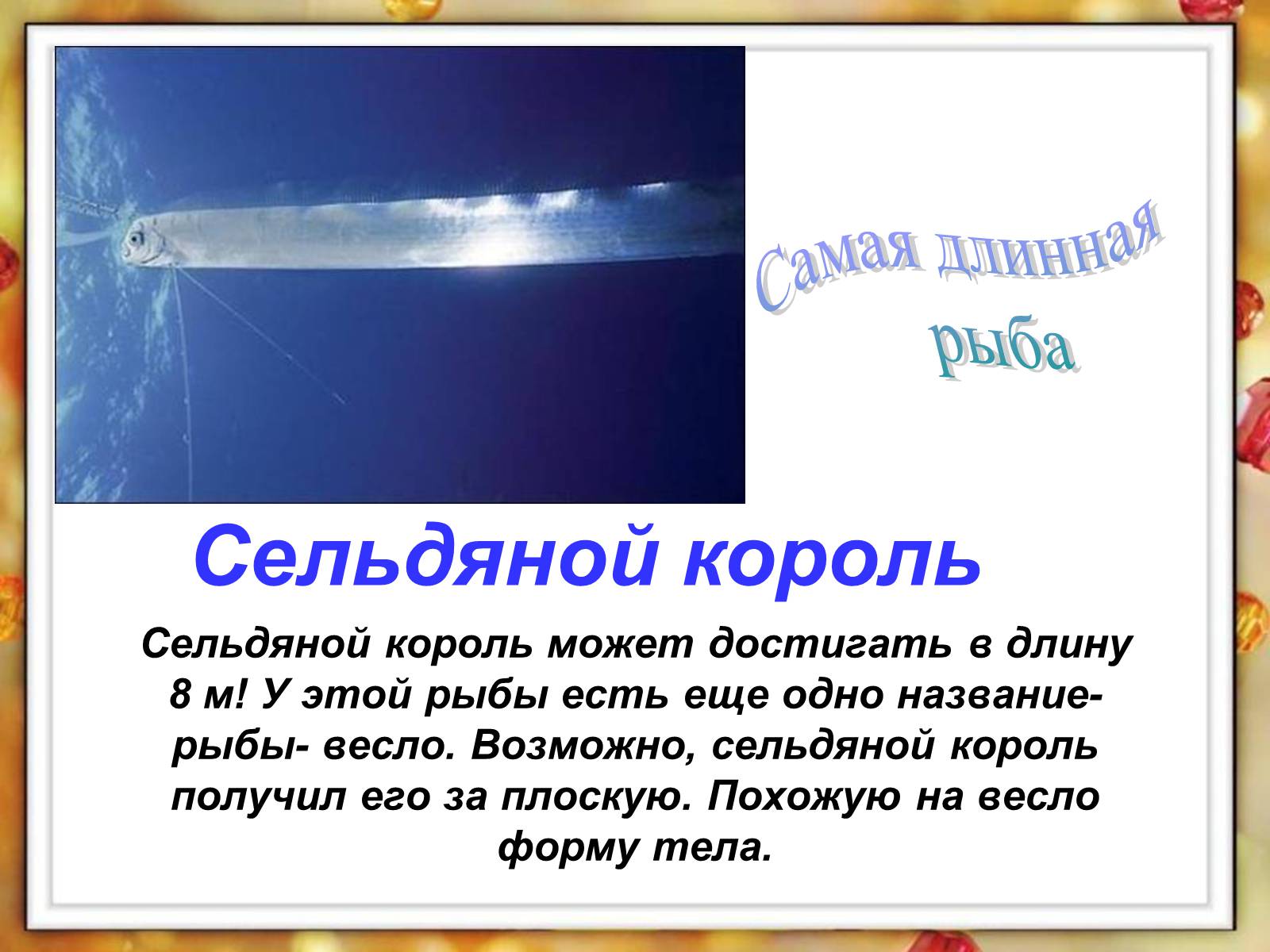 Самая длинная рыба

Сельдяной король

Сельдяной король может достигать в длину 8 м! У этой рыбы есть еще одно название- рыбы- весло. Возможно, сельдяной король получил его за плоскую. Похожую на весло форму тела.